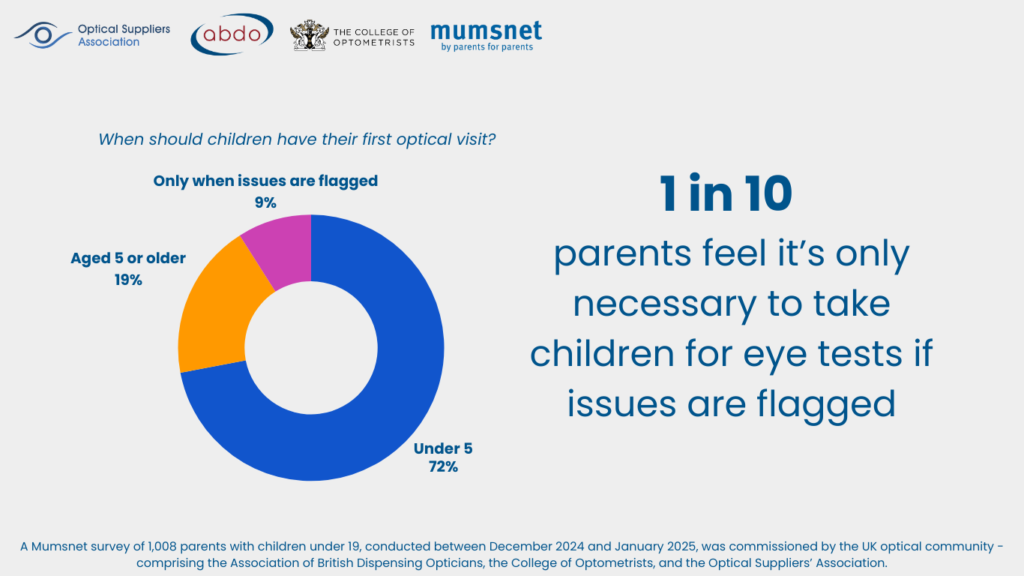 Optical Suppliers Association

abdo

THE COLLEGE OF OPTOMETRISTS

mumsnet
by parents for parents

When should children have their first optical visit?

Only when issues are flagged
9%

Aged 5 or older
19%

Under 5
72%

1 in 10

parents feel it's only necessary to take children for eye tests if issues are flagged

A Mumsnet survey of 1,008 parents with children under 19, conducted between December 2024 and January 2025, was commissioned by the UK optical community - comprising the Association of British Dispensing Opticians, the College of Optometrists, and the Optical Suppliers' Association.